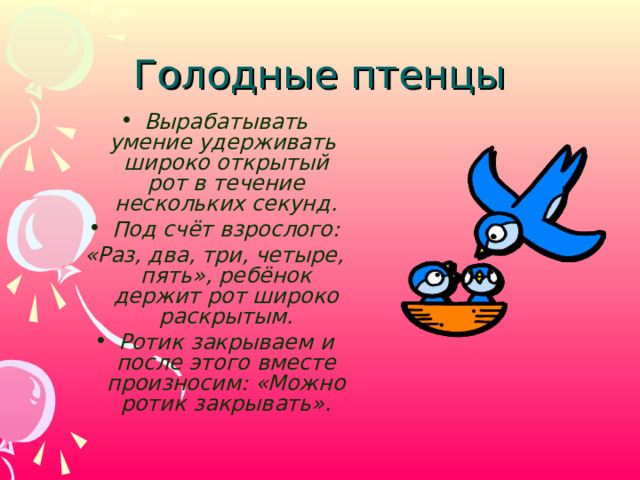 Голодные птенцы

• Вырабатывать умение удерживать широко открытый рот в течение нескольких секунд.
• Под счёт взрослого: «Раз, два, три, четыре, пять», ребёнок держит рот широко раскрытым.
• Ротик закрываем и после этого вместе произносим: «Можно ротик закрывать».